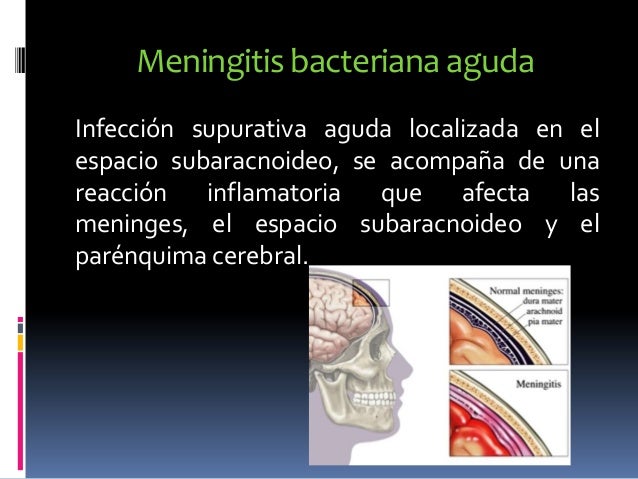 Meningitis bacteriana aguda

Infección supurativa aguda localizada en el espacio subaracnoideo, se acompaña de una reacción inflamatoria que afecta las meninges, el espacio subaracnoideo y el parénquima cerebral.

Normal meninges:
dura mater
arachnoid
pia mater

Meningitis